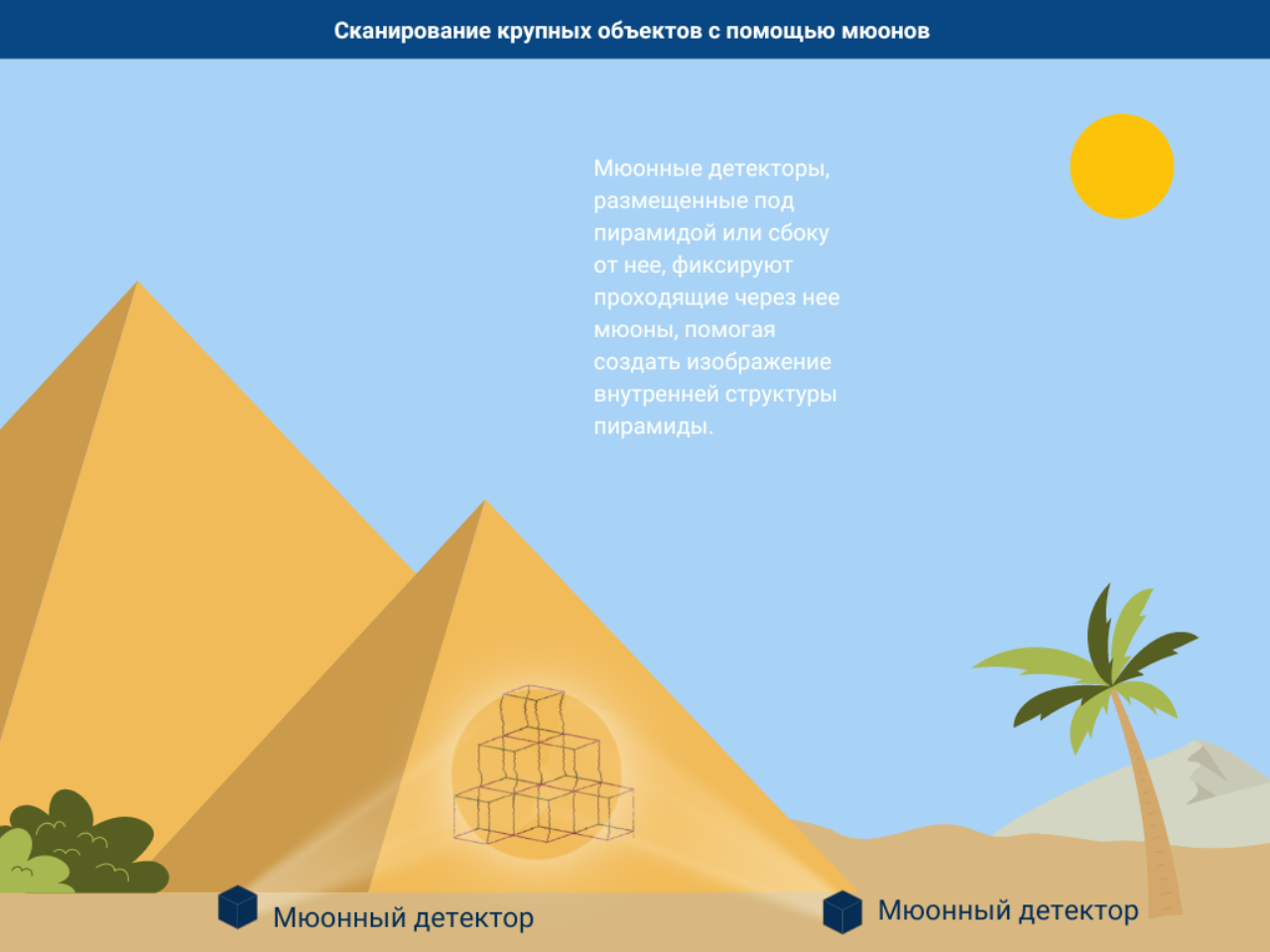 Сканирование крупных объектов с помощью мюонов

Мюонные детекторы, размещенные под пирамидой или сбоку от нее, фиксируют проходящие через нее мюоны, помогая создать изображение внутренней структуры пирамиды.

Мюонный детектор

Мюонный детектор